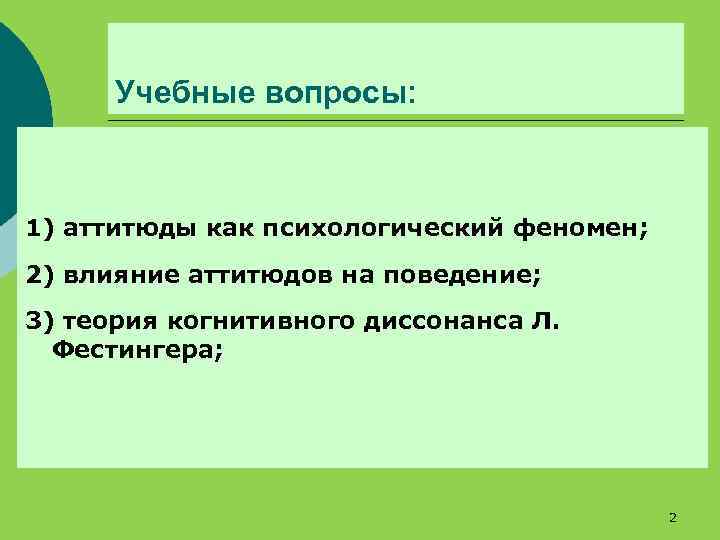 Учебные вопросы:

1) аттитюды как психологический феномен;

2) влияние аттитюдов на поведение;

3) теория когнитивного диссонанса Л. Фестингера;

2